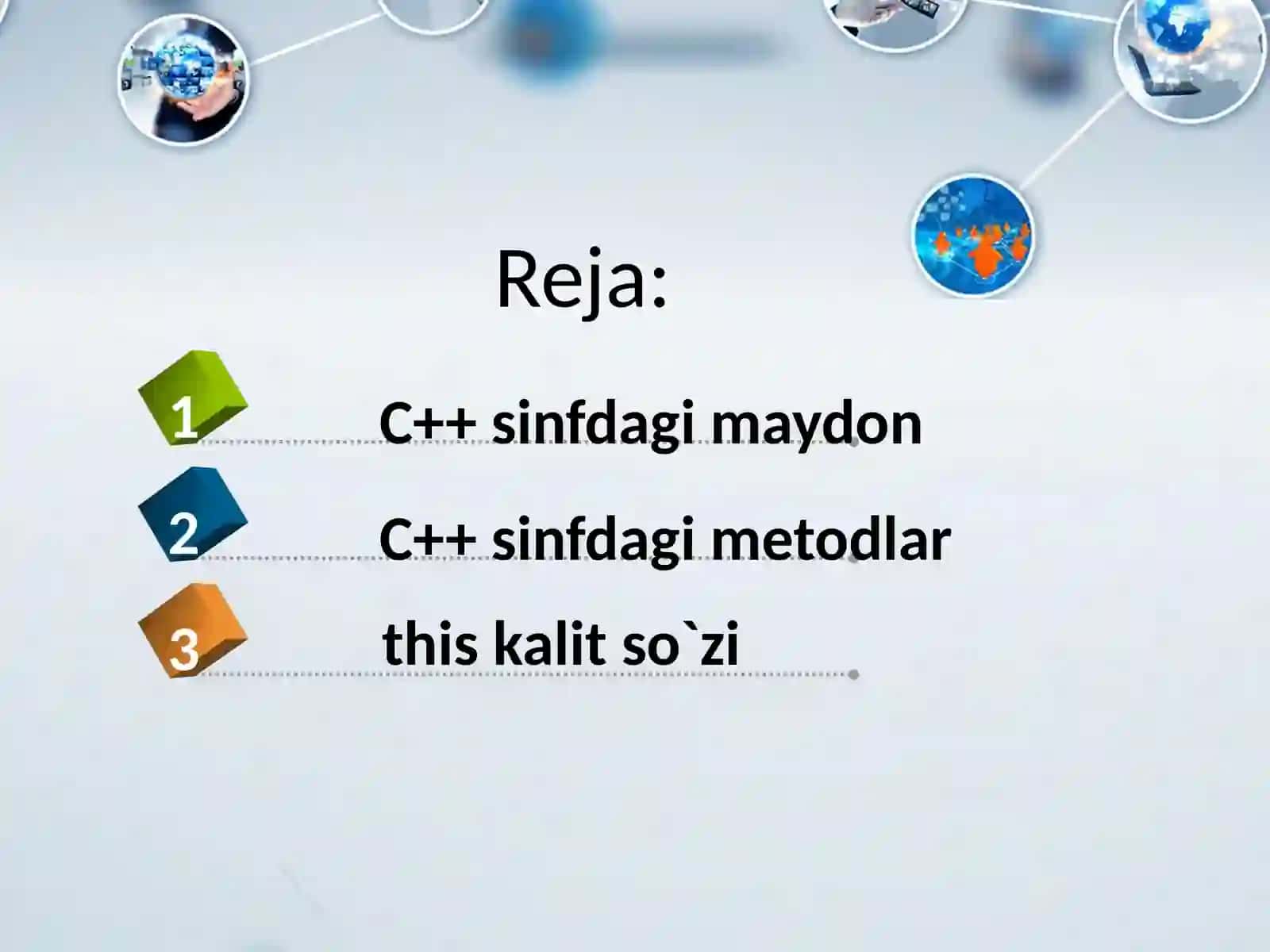 Reja:

1 C++ sinfdagi maydon

2 C++ sinfdagi metodlar

3 this kalit so`zi